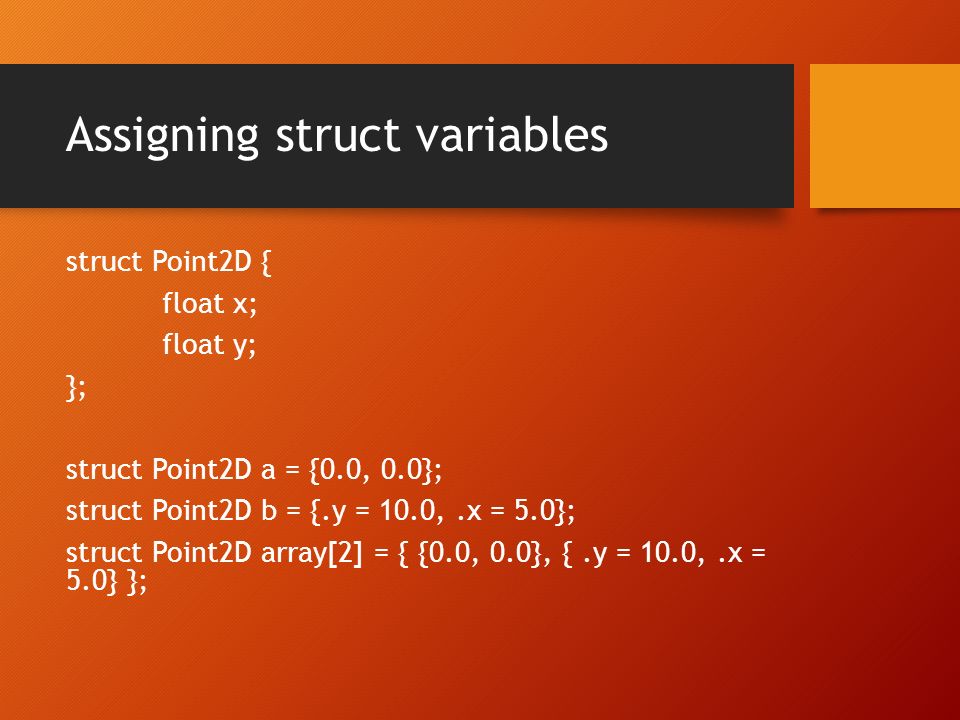 Assigning struct variables

struct Point2D {
float x;
float y;
};

struct Point2D a = {0.0, 0.0};
struct Point2D b = {.y = 10.0, .x = 5.0};
struct Point2D array[2] = { {0.0, 0.0}, { .y = 10.0, .x = 5.0} };